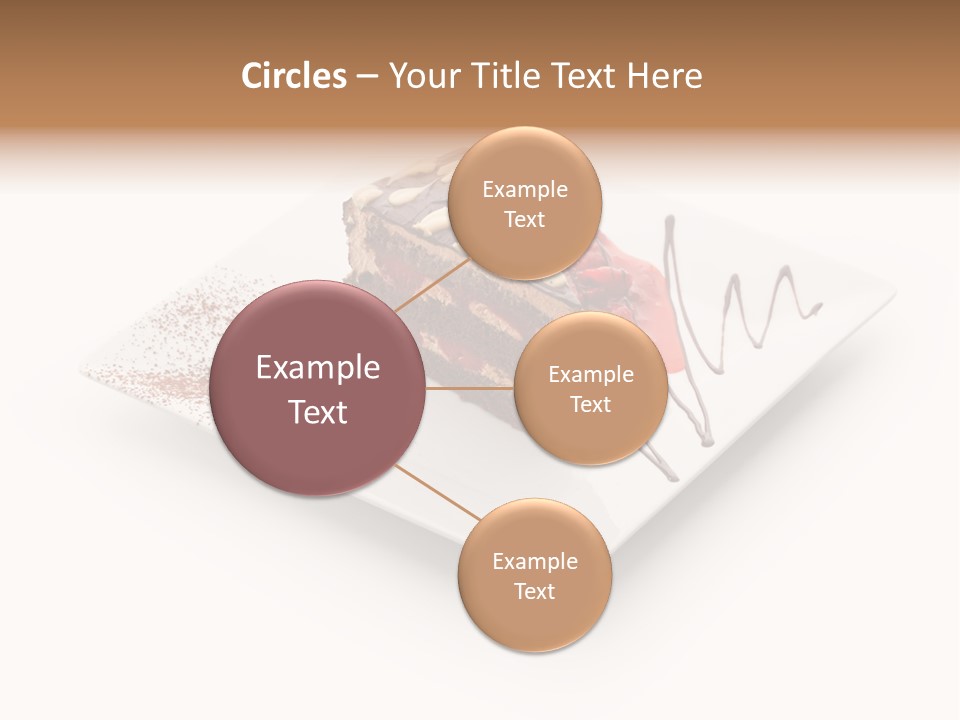 Circles – Your Title Text Here

Example Text

Example Text

Example Text

Example Text